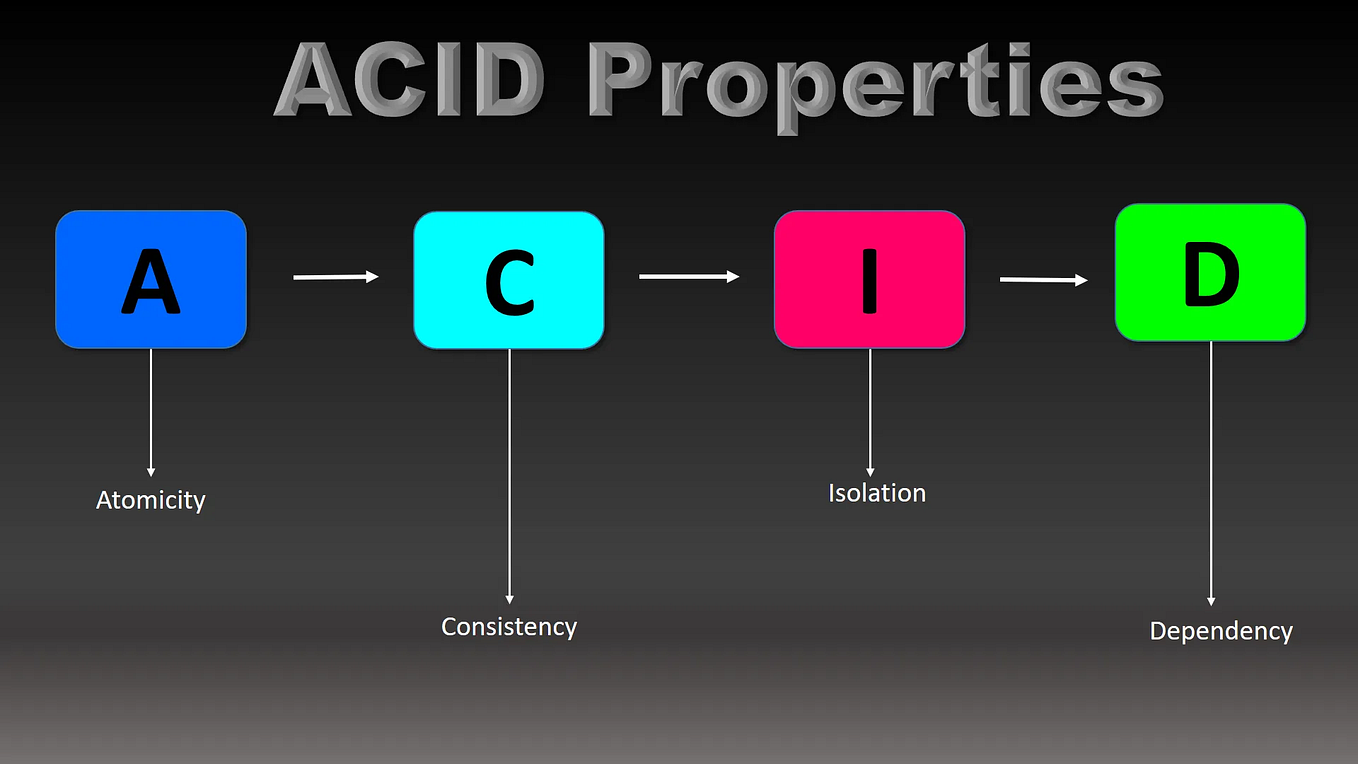 ACID Properties

A

C

I

D

Atomicity

Consistency

Isolation

Dependency